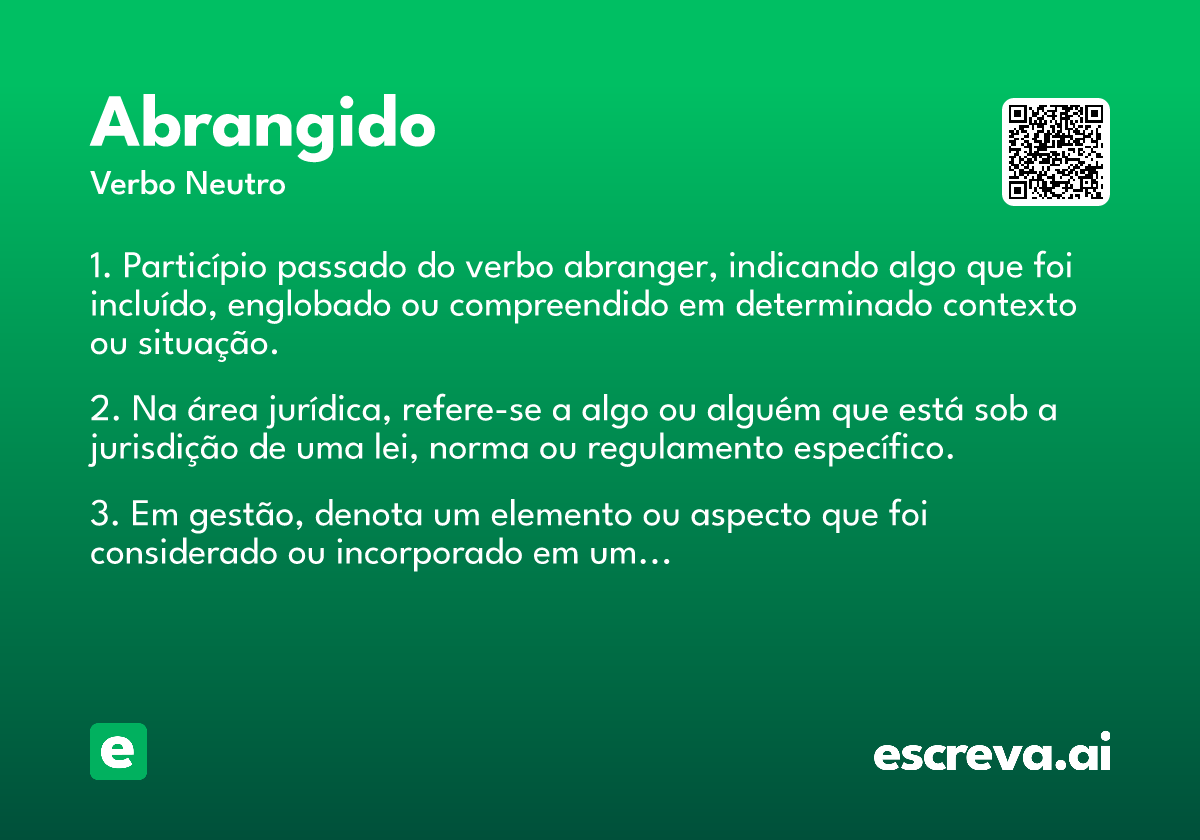 Abrangido
Verbo Neutro

1. Particípio passado do verbo abranger, indicando algo que foi incluído, englobado ou compreendido em determinado contexto ou situação.

2. Na área jurídica, refere-se a algo ou alguém que está sob a jurisdição de uma lei, norma ou regulamento específico.

3. Em gestão, denota um elemento ou aspecto que foi considerado ou incorporado em um...

e

escreva.ai